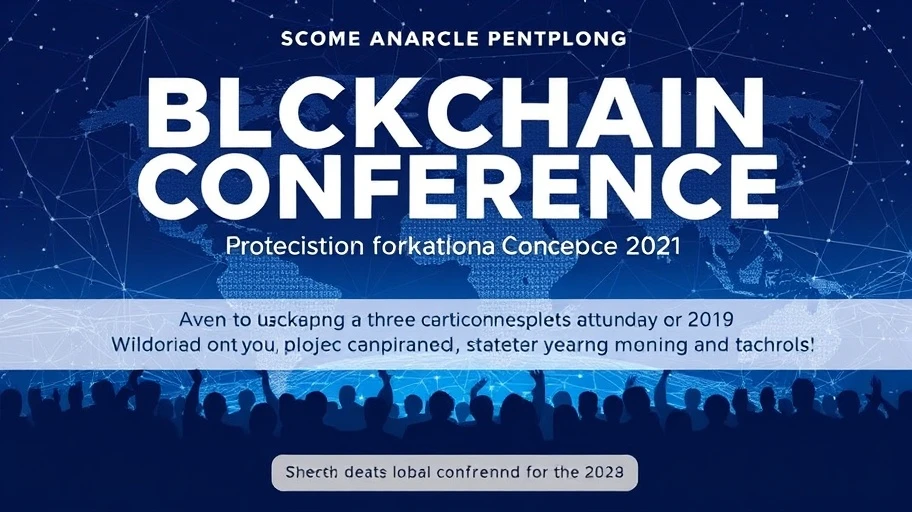 SCOME ANARCLE PENTPLONG

BLCKCHAIN CONFERENCE

Protecistion forkationa Concepce 2021

Aven to usckapng a three carticonnesplets attunday or 2019
Wildoriad ont you, plojec canpiraned, stateter yearng moning and tachrols!

Shecth deats lobal confrennd for the 2028